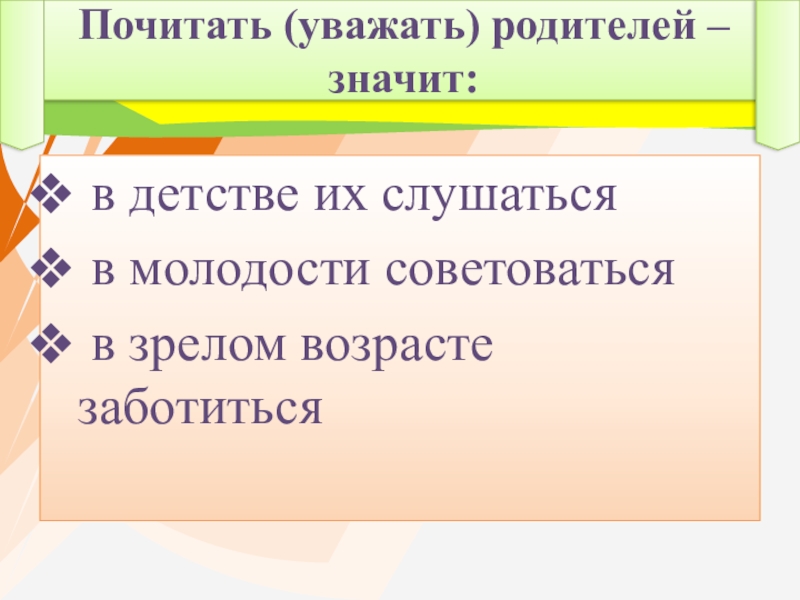 Почитать (уважать) родителей – значит:

❖ в детстве их слушаться
❖ в молодости советоваться
❖ в зрелом возрасте заботиться